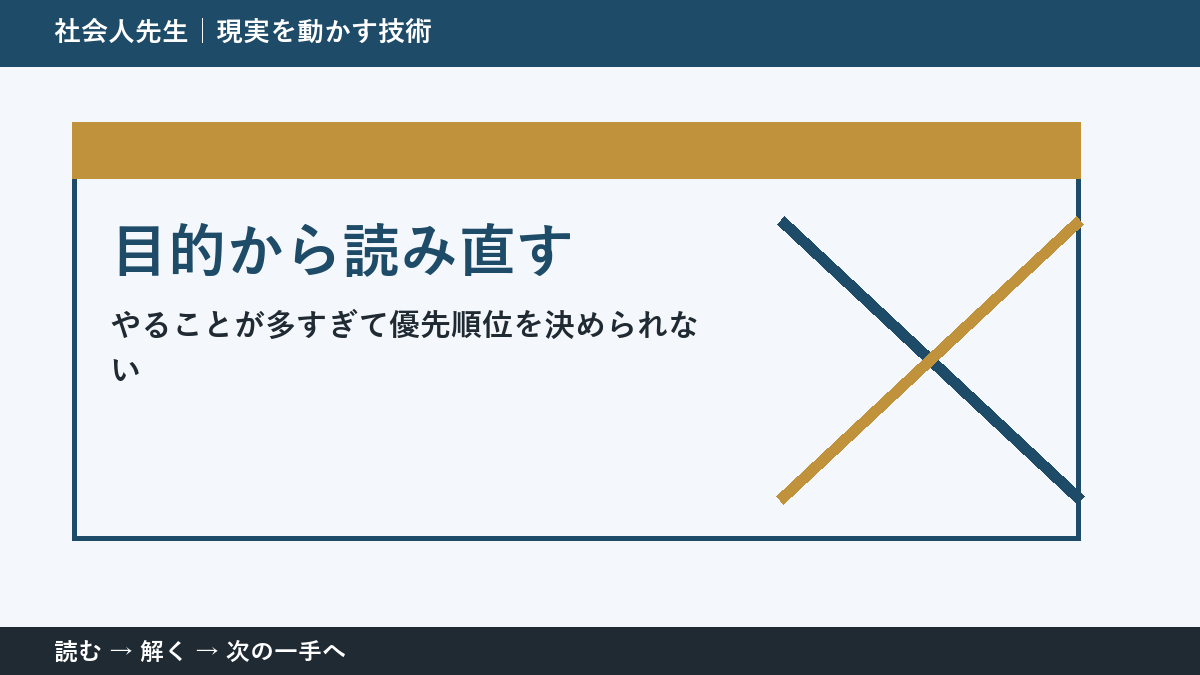 社会人先生｜現実を動かす技術

目的から読み直す

やることが多すぎて優先順位を決められない

読む → 解く → 次の一手へ